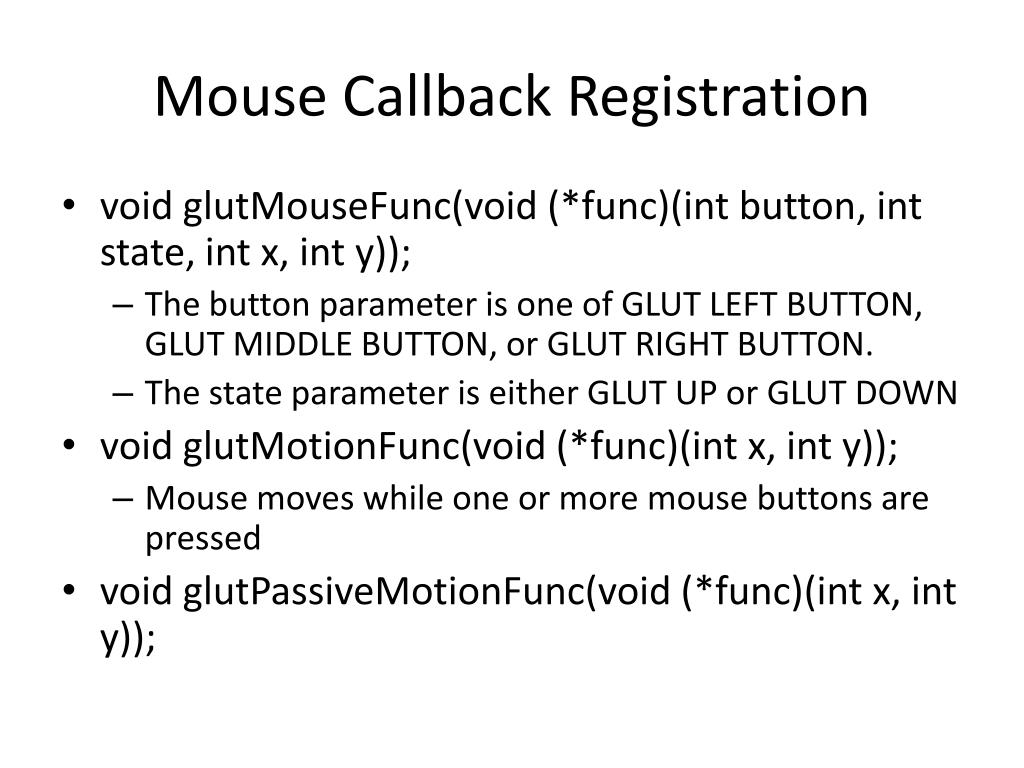 Mouse Callback Registration

• void glutMouseFunc(void (*func)(int button, int state, int x, int y));
– The button parameter is one of GLUT LEFT BUTTON, GLUT MIDDLE BUTTON, or GLUT RIGHT BUTTON.
– The state parameter is either GLUT UP or GLUT DOWN
• void glutMotionFunc(void (*func)(int x, int y));
– Mouse moves while one or more mouse buttons are pressed
• void glutPassiveMotionFunc(void (*func)(int x, int y));